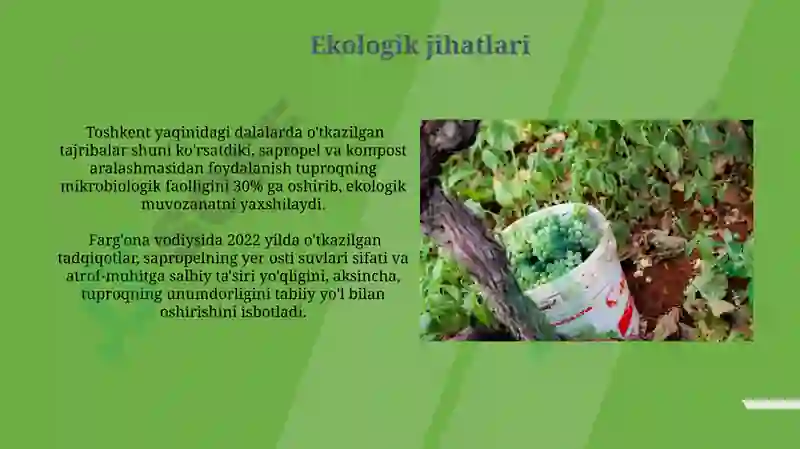 Ekologik jihatlari

Toshkent yaqinidagi dalalarda o'tkazilgan tajribalar shuni ko'rsatdiki, sapropel va kompost aralashmasidan foydalanish tuproqning mikrobiologik faolligini 30% ga oshirib, ekologik muvozanatni yaxshilaydi.

Farg'ona vodiysida 2022 yilda o'tkazilgan tadqiqotlar, sapropelning yer osti suvlari sifati va atrof-muhitga salbiy ta'siri yo'qligini, aksincha, tuproqning unumdorligini tabiiy yo'l bilan oshirishini isbotladi.